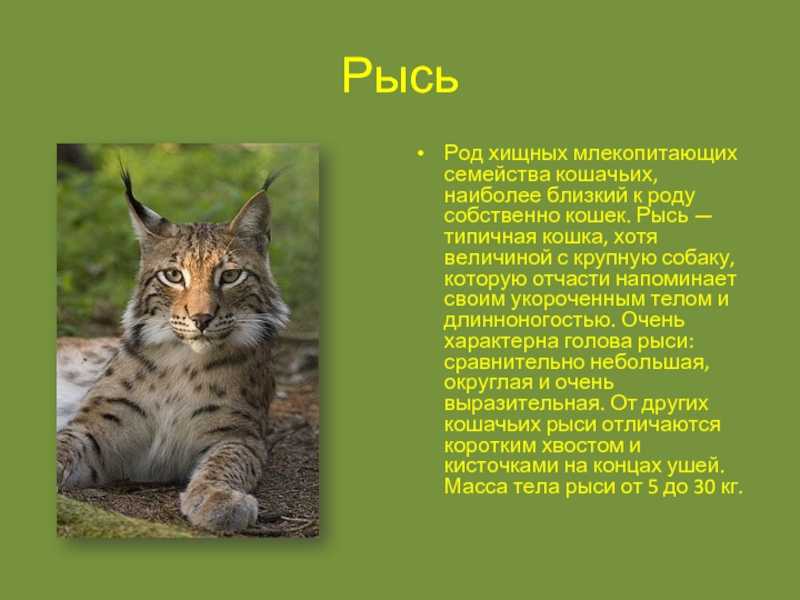 Рысь

• Род хищных млекопитающих семейства кошачьих, наиболее близкий к роду собственно кошек. Рысь — типичная кошка, хотя величиной с крупную собаку, которую отчасти напоминает своим укороченным телом и длинноногостью. Очень характерна голова рыси: сравнительно небольшая, округлая и очень выразительная. От других кошачьих рыси отличаются коротким хвостом и кисточками на концах ушей. Масса тела рыси от 5 до 30 кг.